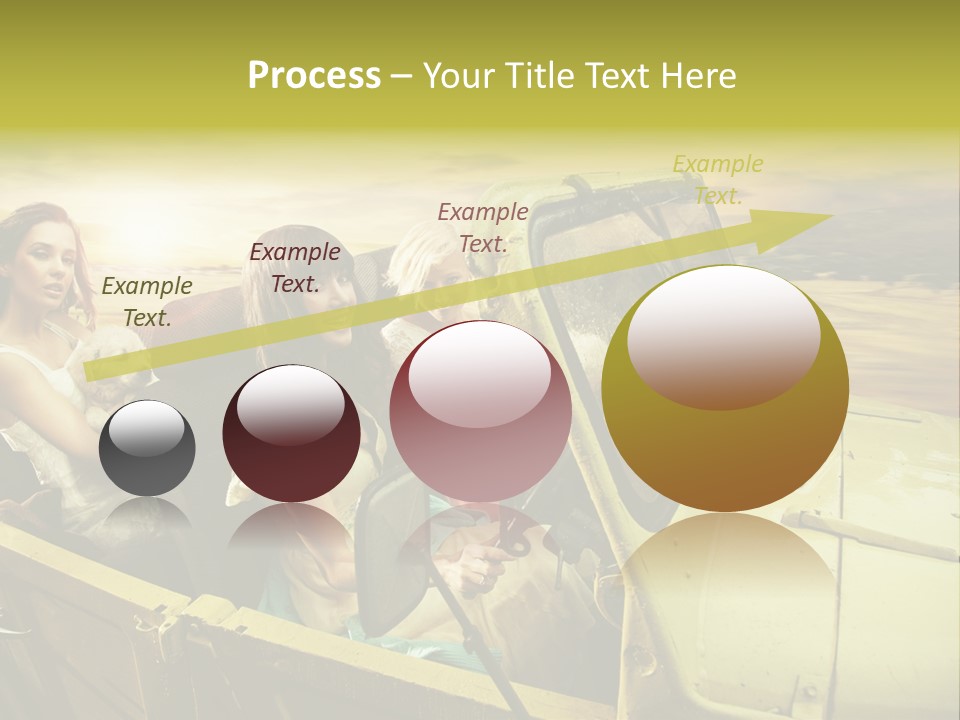 Process – Your Title Text Here

Example Text.

Example Text.

Example Text.

Example Text.